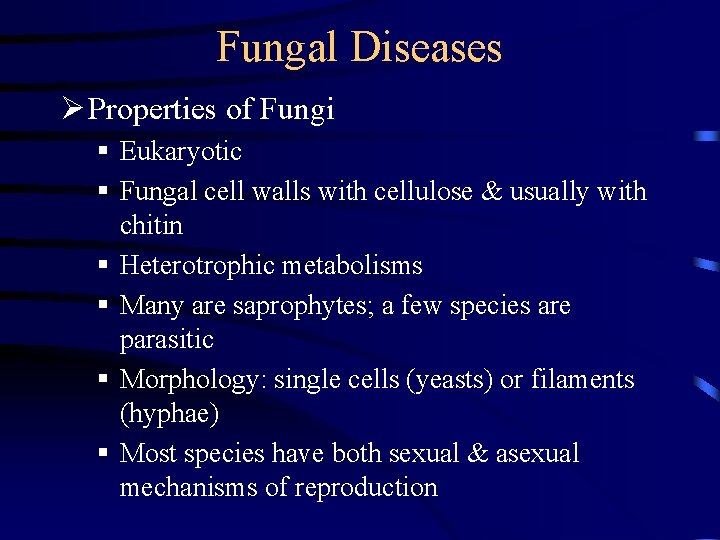 Fungal Diseases

➢ Properties of Fungi

▪ Eukaryotic

▪ Fungal cell walls with cellulose & usually with chitin

▪ Heterotrophic metabolisms

▪ Many are saprophytes; a few species are parasitic

▪ Morphology: single cells (yeasts) or filaments (hyphae)

▪ Most species have both sexual & asexual mechanisms of reproduction